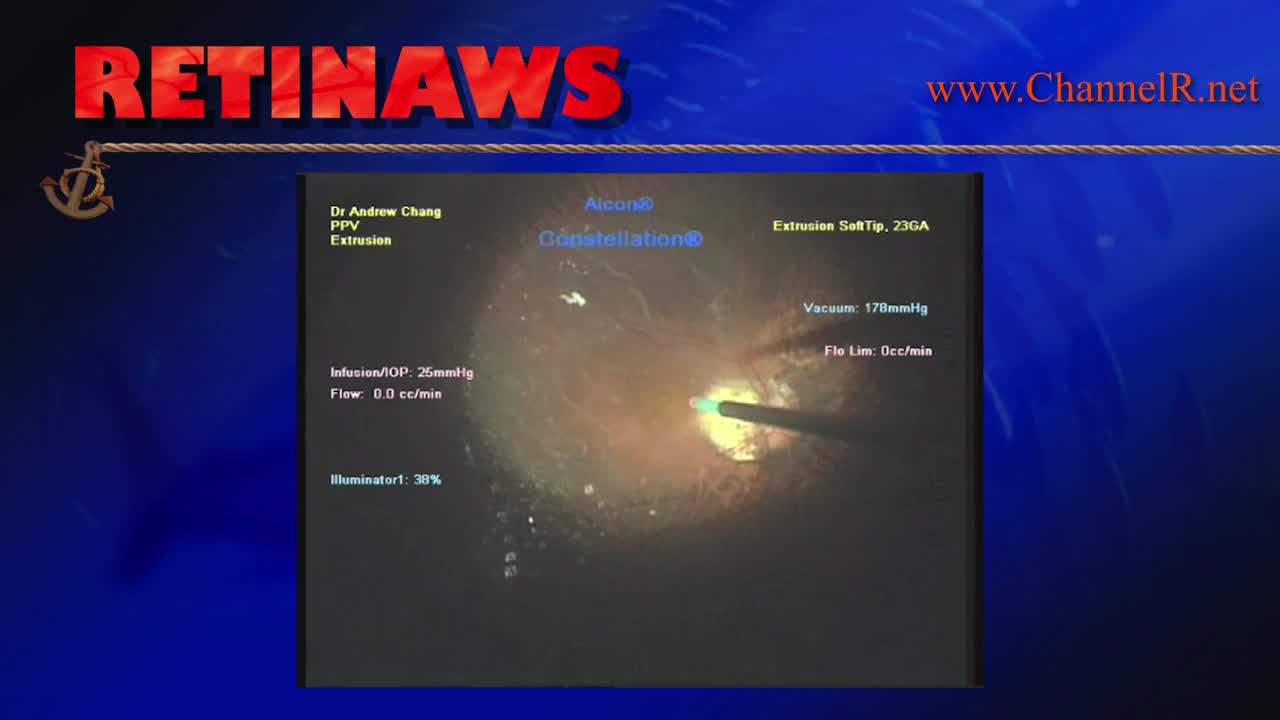 RETINAWS

www.ChannelR.net

Dr Andrew Chang
PPV
Extrusion

Alcon®
Constellation®

Extrusion SoftTip, 23GA

Vacuum: 178mmHg

Flo Lim: 0cc/min

Infusion/IOP: 25mmHg
Flow: 0.0 cc/min

Illuminator1: 38%